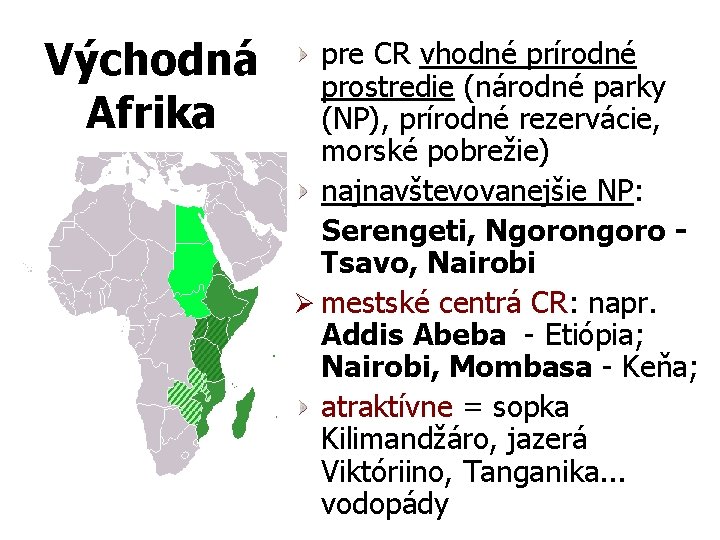 Východná Afrika

pre CR vhodné prírodné prostredie (národné parky (NP), prírodné rezervácie, morské pobrežie)

najnavštevovanejšie NP:

Serengeti, Ngorongoro - Tsavo, Nairobi

mestské centrá CR: napr. Addis Abeba - Etiópia; Nairobi, Mombasa - Keňa;

atraktívne = sopka Kilimandžáro, jazerá Viktóriino, Tanganika... vodopády